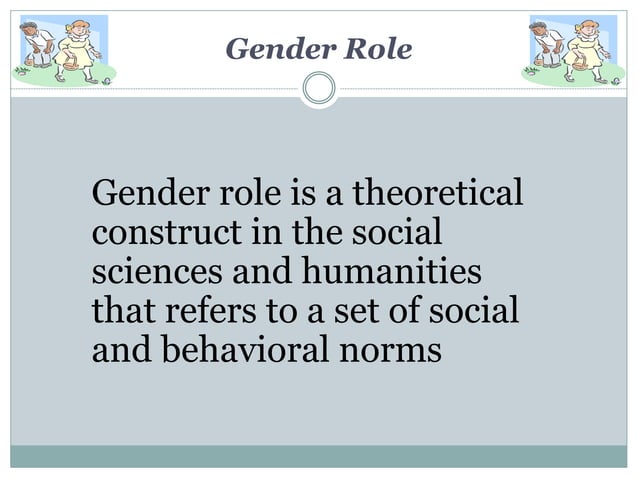 Gender Role

Gender role is a theoretical construct in the social sciences and humanities that refers to a set of social and behavioral norms